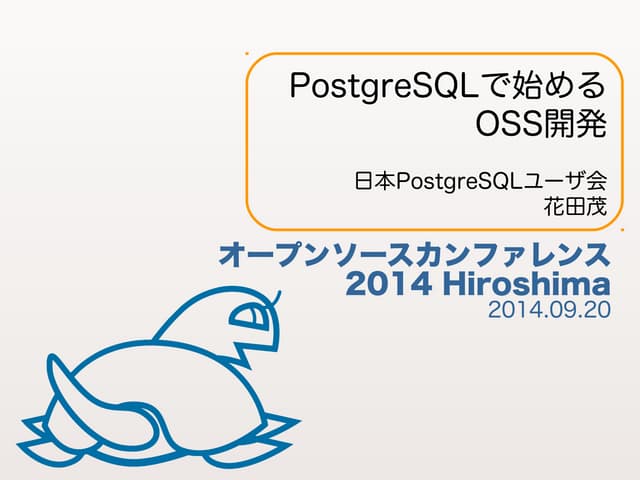 PostgreSQLで始める
OSS開発

日本PostgreSQLユーザ会
花田茂

オープンソースカンファレンス
2014 Hiroshima
2014.09.20